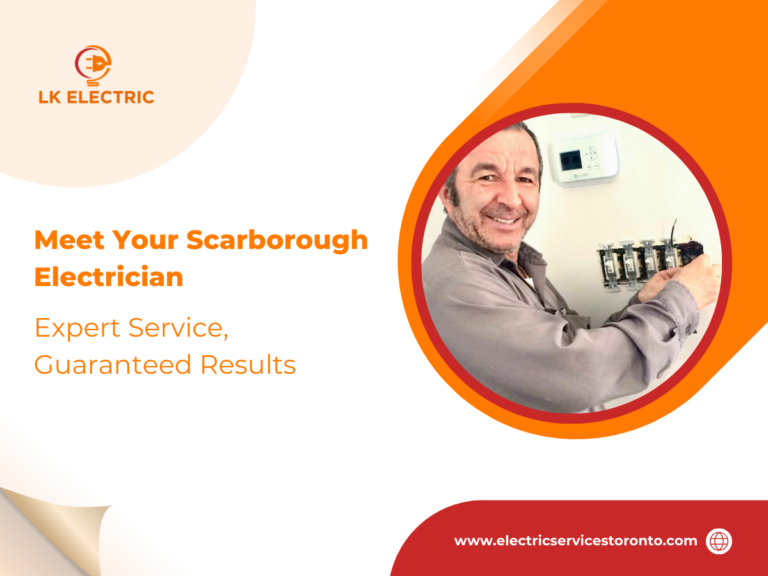 LK ELECTRIC

Meet Your Scarborough Electrician

Expert Service, Guaranteed Results

www.electricservicestoronto.com